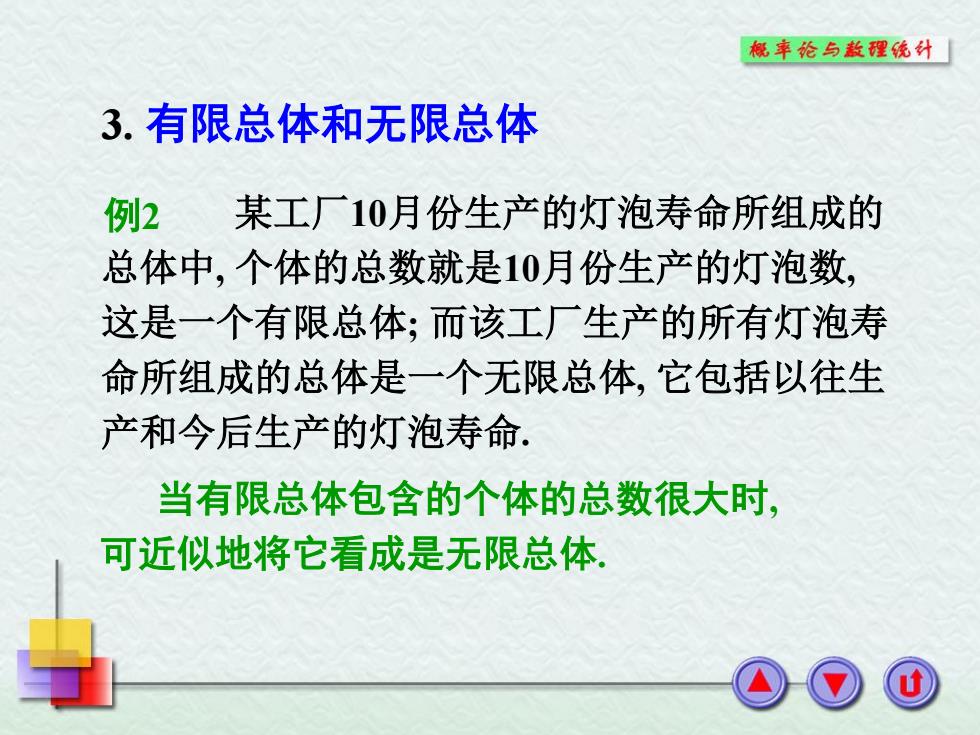 概率论与数理统计

3. 有限总体和无限总体

例2　某工厂10月份生产的灯泡寿命所组成的总体中, 个体的总数就是10月份生产的灯泡数, 这是一个有限总体; 而该工厂生产的所有灯泡寿命所组成的总体是一个无限总体, 它包括以往生产和今后生产的灯泡寿命.

当有限总体包含的个体的总数很大时, 可近似地将它看成是无限总体.